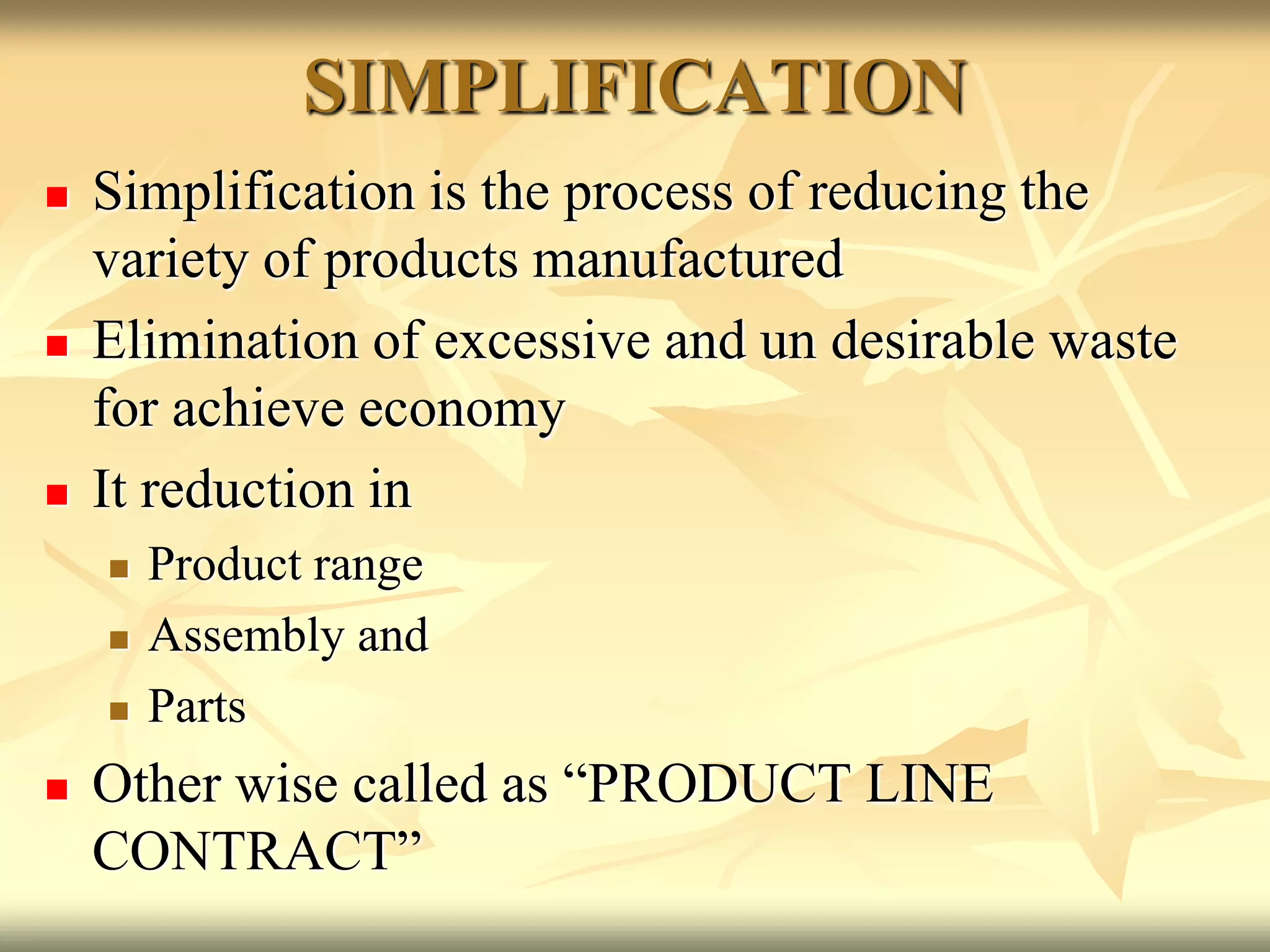 SIMPLIFICATION

- Simplification is the process of reducing the variety of products manufactured
- Elimination of excessive and un desirable waste for achieve economy
- It reduction in
  - Product range
  - Assembly and
  - Parts
- Other wise called as “PRODUCT LINE CONTRACT”